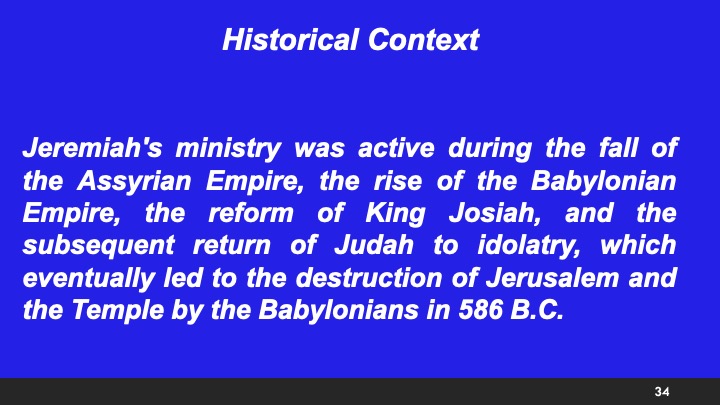 Historical Context

Jeremiah's ministry was active during the fall of the Assyrian Empire, the rise of the Babylonian Empire, the reform of King Josiah, and the subsequent return of Judah to idolatry, which eventually led to the destruction of Jerusalem and the Temple by the Babylonians in 586 B.C.

34